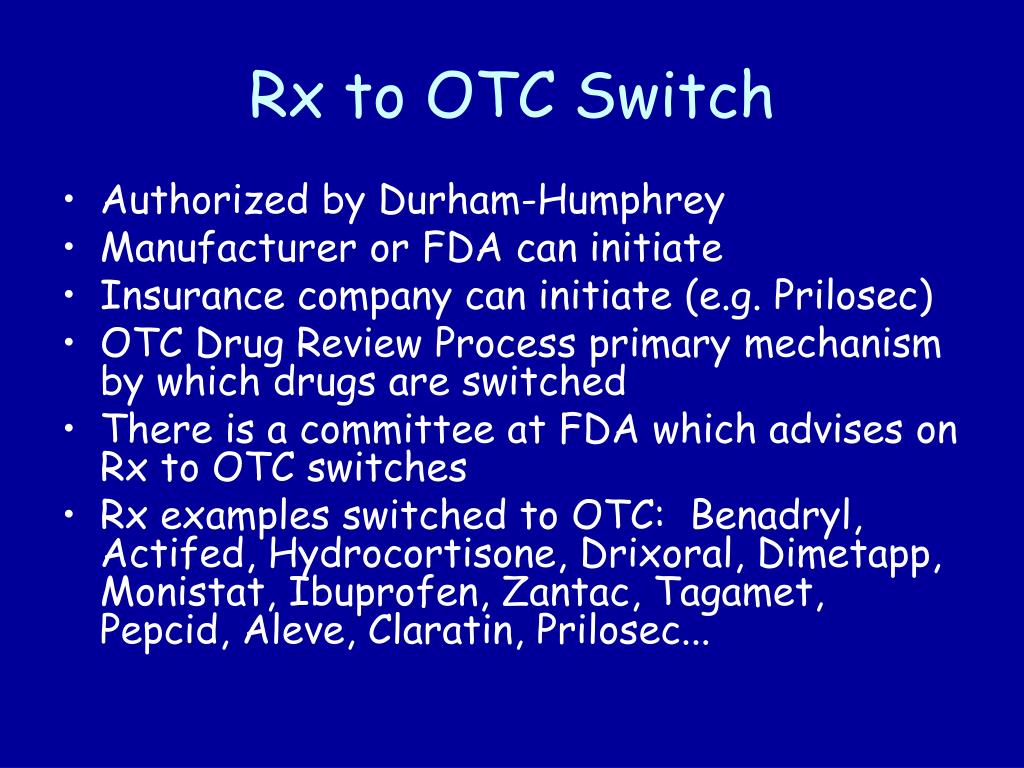 Rx to OTC Switch

• Authorized by Durham-Humphrey
• Manufacturer or FDA can initiate
• Insurance company can initiate (e.g. Prilosec)
• OTC Drug Review Process primary mechanism by which drugs are switched
• There is a committee at FDA which advises on Rx to OTC switches
• Rx examples switched to OTC: Benadryl, Actifed, Hydrocortisone, Drixoral, Dimetapp, Monistat, Ibuprofen, Zantac, Tagamet, Pepcid, Aleve, Claratin, Prilosec...